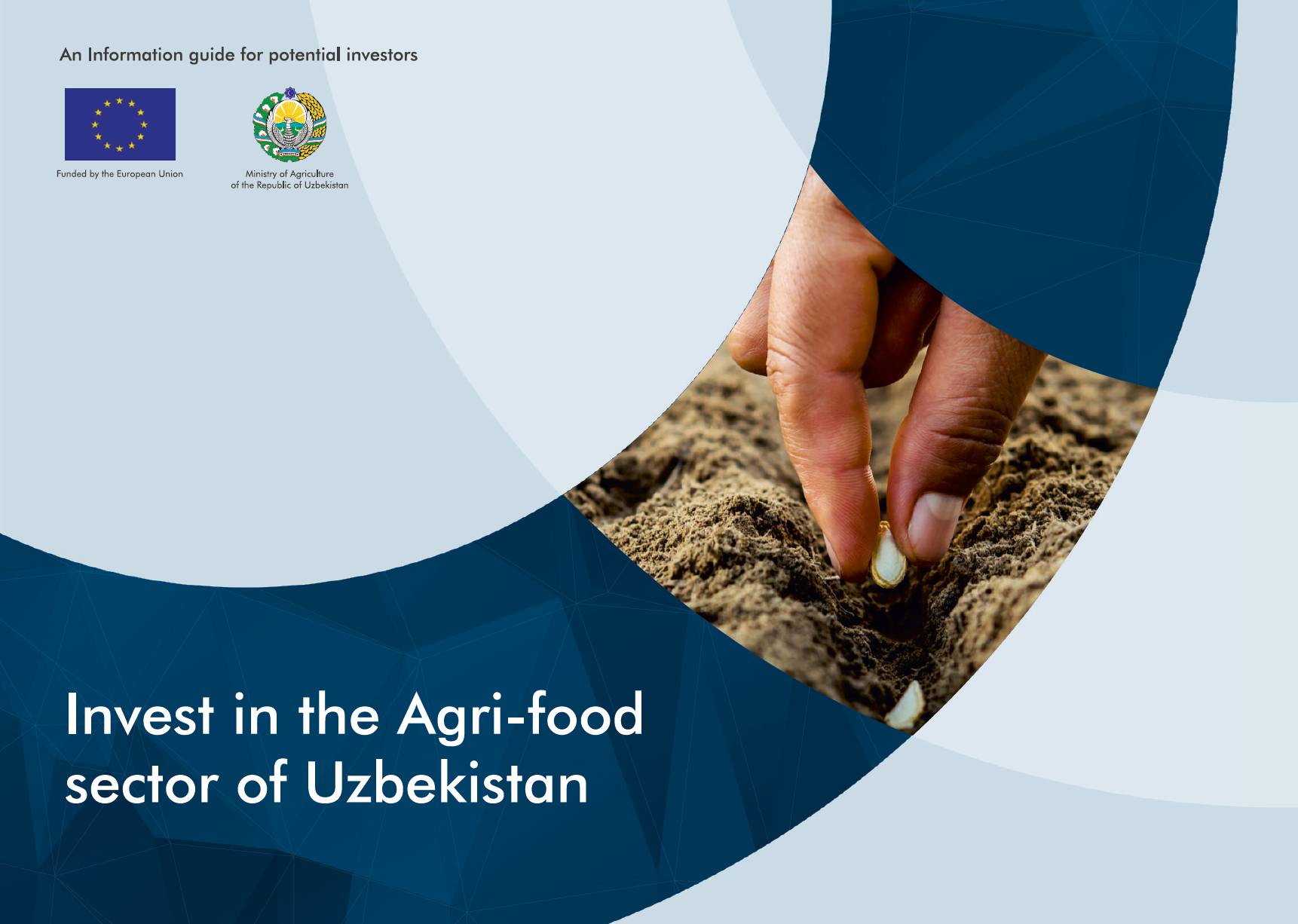 An Information guide for potential investors

Funded by the European Union

Ministry of Agriculture of the Republic of Uzbekistan

Invest in the Agri-food sector of Uzbekistan